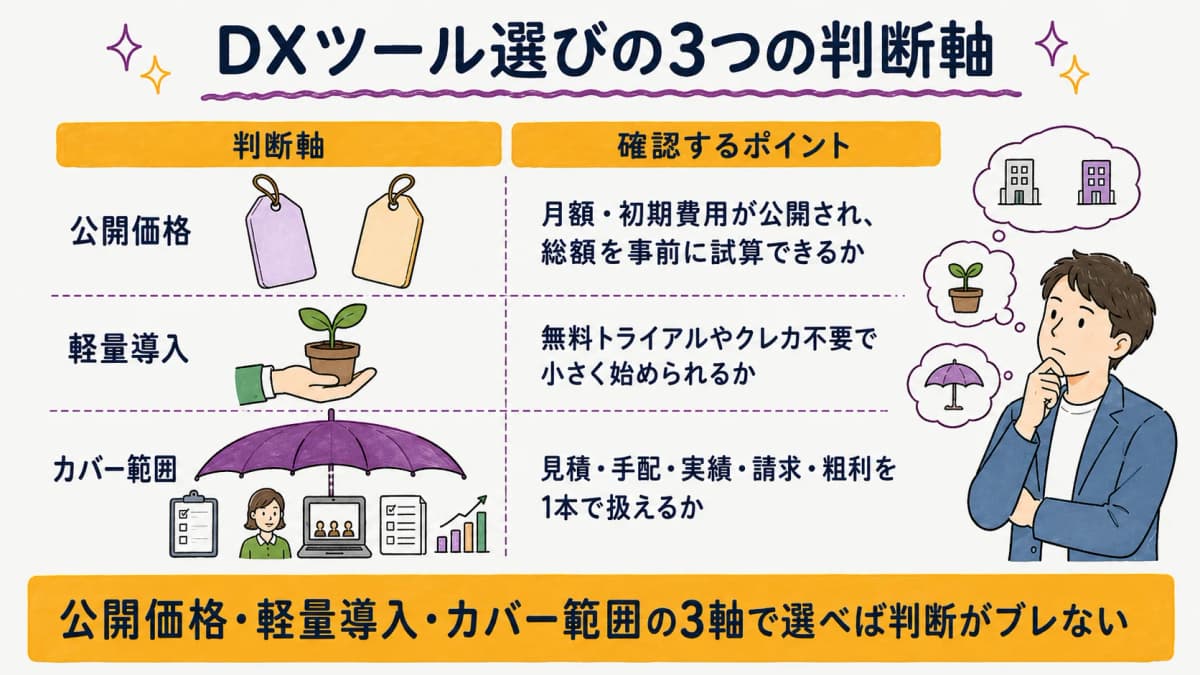 DXツール選びの3つの判断軸

| 判断軸 | 確認するポイント |
|---|---|
| 公開価格 | 月額・初期費用が公開され、総額を事前に試算できるか |
| 軽量導入 | 無料トライアルやクレカ不要で小さく始められるか |
| カバー範囲 | 見積・手配・実績・請求・粗利を1本で扱えるか |

公開価格・軽量導入・カバー範囲の3軸で選べば判断がブレない